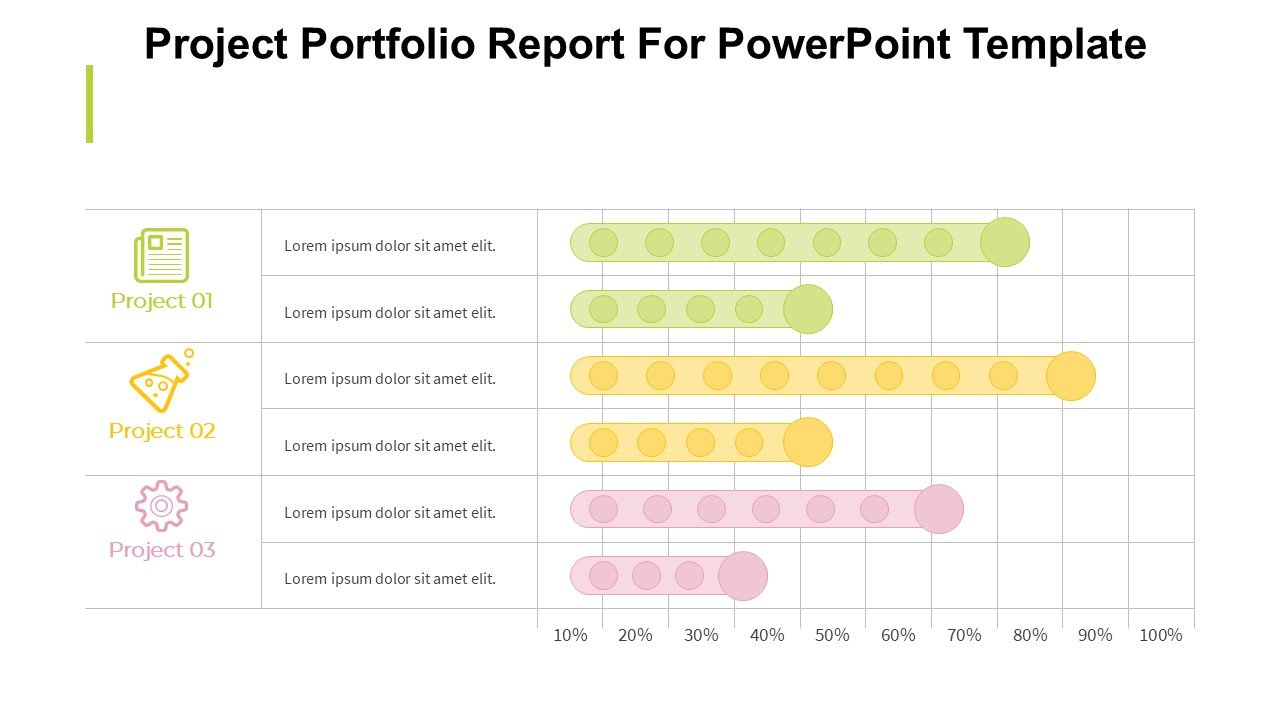 Project Portfolio Report For PowerPoint Template

Project 01

Lorem ipsum dolor sit amet elit.

Lorem ipsum dolor sit amet elit.

Project 02

Lorem ipsum dolor sit amet elit.

Lorem ipsum dolor sit amet elit.

Project 03

Lorem ipsum dolor sit amet elit.

Lorem ipsum dolor sit amet elit.

10% 20% 30% 40% 50% 60% 70% 80% 90% 100%